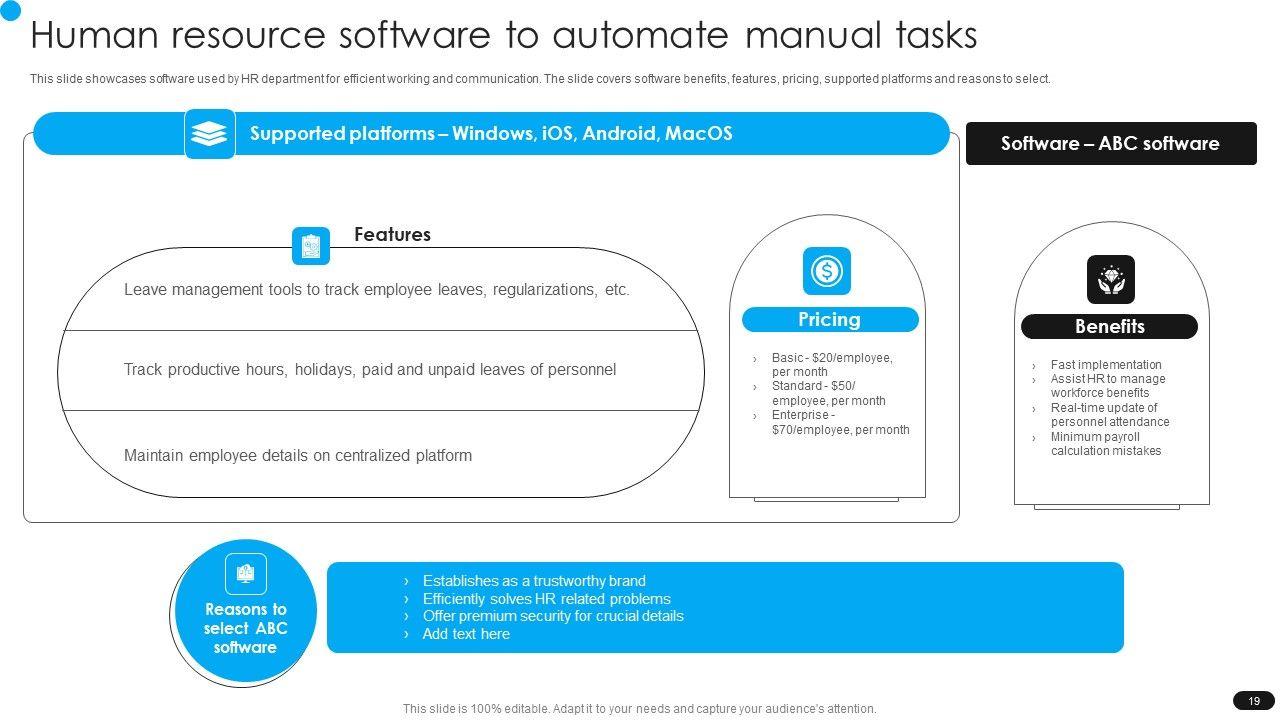 Human resource software to automate manual tasks

This slide showcases software used by HR department for efficient working and communication. The slide covers software benefits, features, pricing, supported platforms and reasons to select.

Supported platforms – Windows, iOS, Android, MacOS

Software – ABC software

Features

Leave management tools to track employee leaves, regularizations, etc.

Track productive hours, holidays, paid and unpaid leaves of personnel

Maintain employee details on centralized platform

Pricing

› Basic - $20/employee, per month
› Standard - $50/ employee, per month
› Enterprise - $70/employee, per month

Benefits

› Fast implementation
› Assist HR to manage workforce benefits
› Real-time update of personnel attendance
› Minimum payroll calculation mistakes

Reasons to select ABC software

› Establishes as a trustworthy brand
› Efficiently solves HR related problems
› Offer premium security for crucial details
› Add text here

This slide is 100% editable. Adapt it to your needs and capture your audience's attention.

19